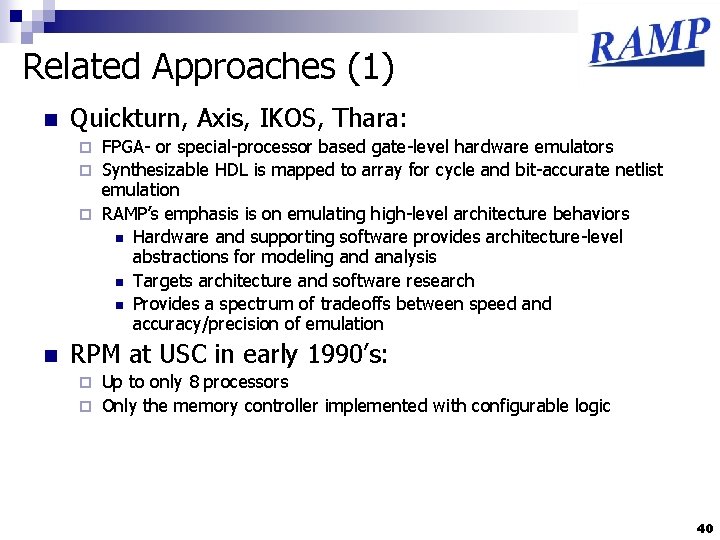 RAMP

Related Approaches (1)

Quickturn, Axis, IKOS, Thara:

FPGA- or special-processor based gate-level hardware emulators

Synthesizable HDL is mapped to array for cycle and bit-accurate netlist emulation

RAMP's emphasis is on emulating high-level architecture behaviors

Hardware and supporting software provides architecture-level abstractions for modeling and analysis

Targets architecture and software research

Provides a spectrum of tradeoffs between speed and accuracy/precision of emulation

RPM at USC in early 1990's:

Up to only 8 processors

Only the memory controller implemented with configurable logic

40